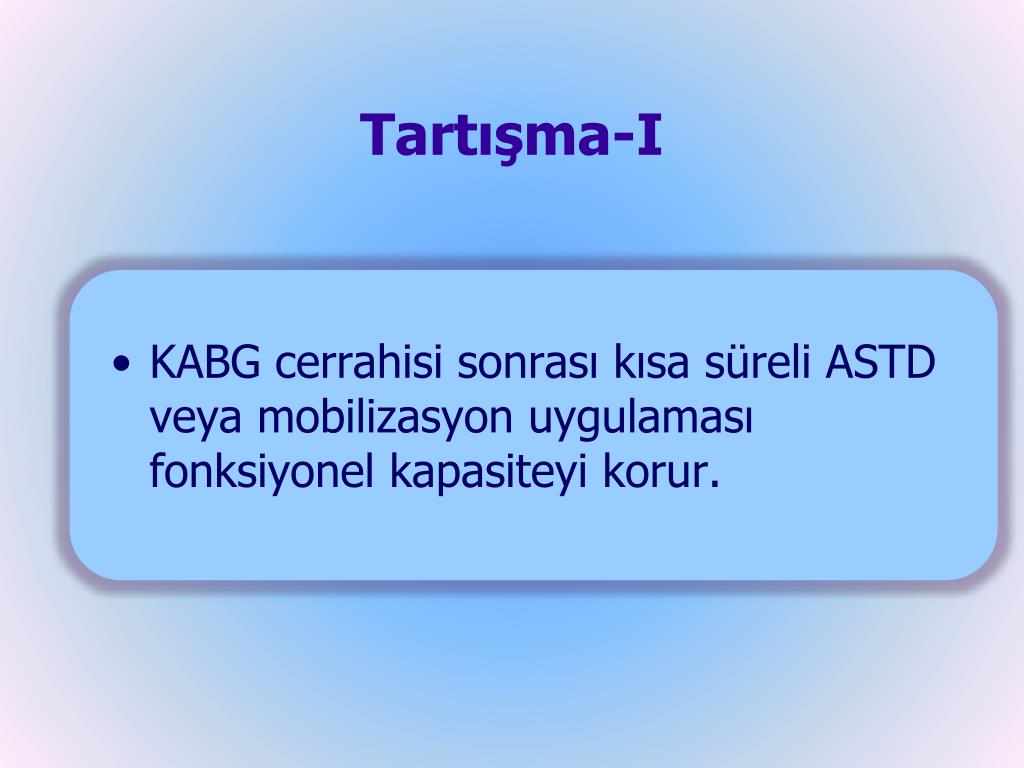 Tartışma-I

• KABG cerrahisi sonrası kısa süreli ASTD veya mobilizasyon uygulaması fonksiyonel kapasiteyi korur.